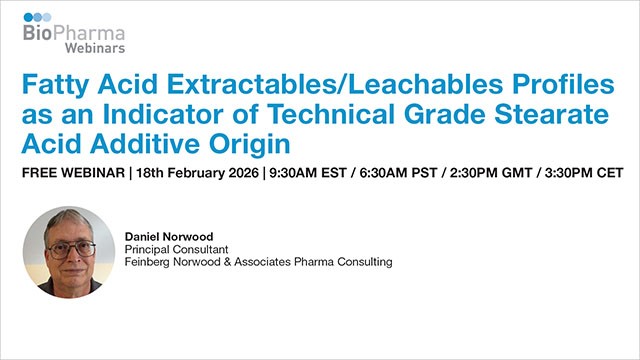 BioPharma
Webinars

Fatty Acid Extractables/Leachables Profiles as an Indicator of Technical Grade Stearate Acid Additive Origin

FREE WEBINAR | 18th February 2026 | 9:30AM EST / 6:30AM PST / 2:30PM GMT / 3:30PM CET

Daniel Norwood
Principal Consultant
Feinberg Norwood & Associates Pharma Consulting